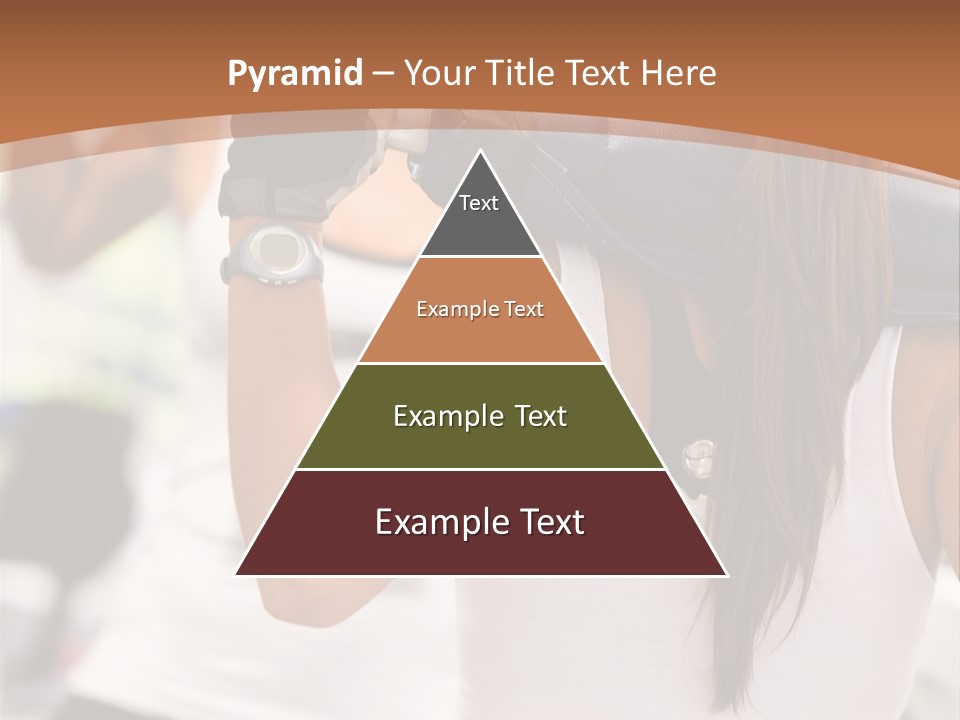 Pyramid – Your Title Text Here

Text

Example Text

Example Text

Example Text